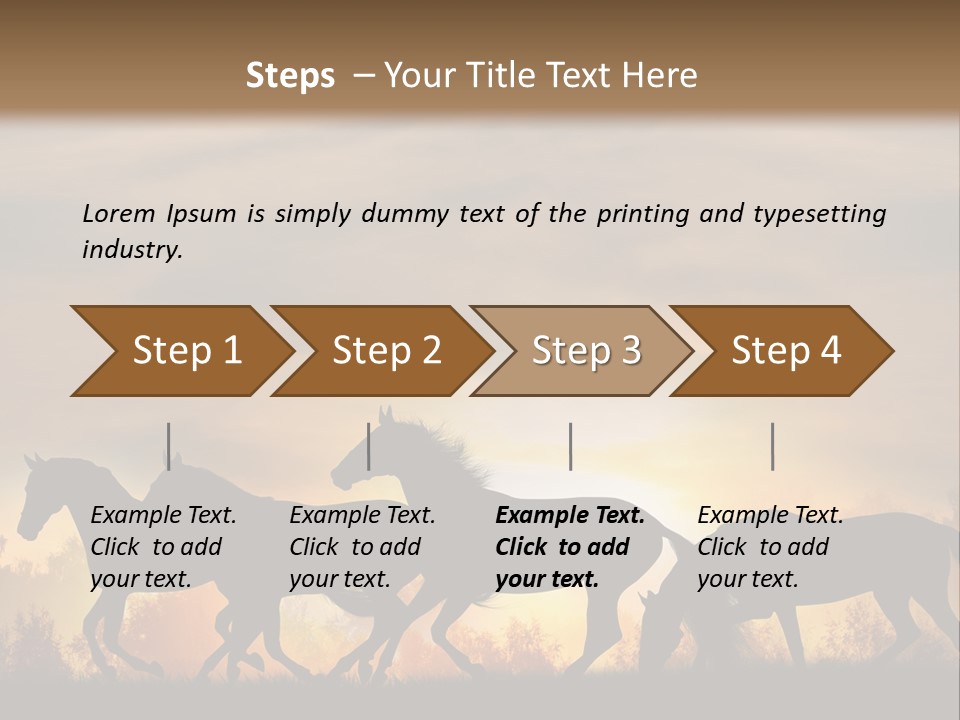 Steps – Your Title Text Here

Lorem Ipsum is simply dummy text of the printing and typesetting industry.

Step 1

Step 2

Step 3

Step 4

Example Text. Click to add your text.

Example Text. Click to add your text.

Example Text. Click to add your text.

Example Text. Click to add your text.